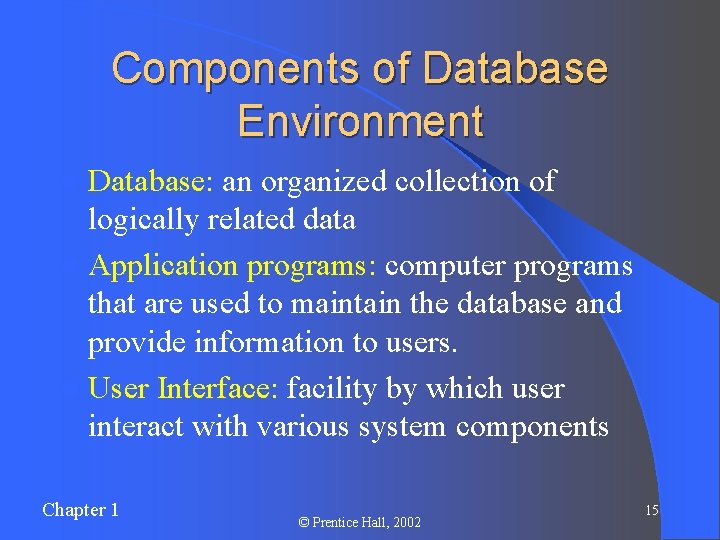 Components of Database Environment

Database: an organized collection of logically related data

Application programs: computer programs that are used to maintain the database and provide information to users.

User Interface: facility by which user interact with various system components

Chapter 1

© Prentice Hall, 2002

15